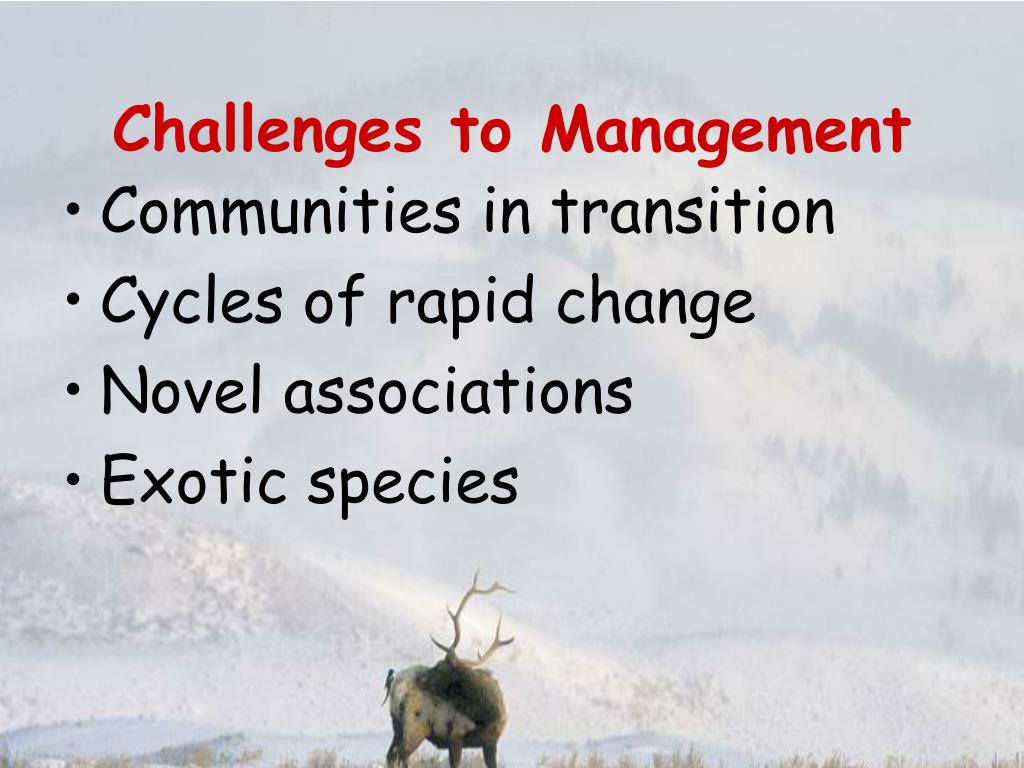 Challenges to Management

• Communities in transition
• Cycles of rapid change
• Novel associations
• Exotic species